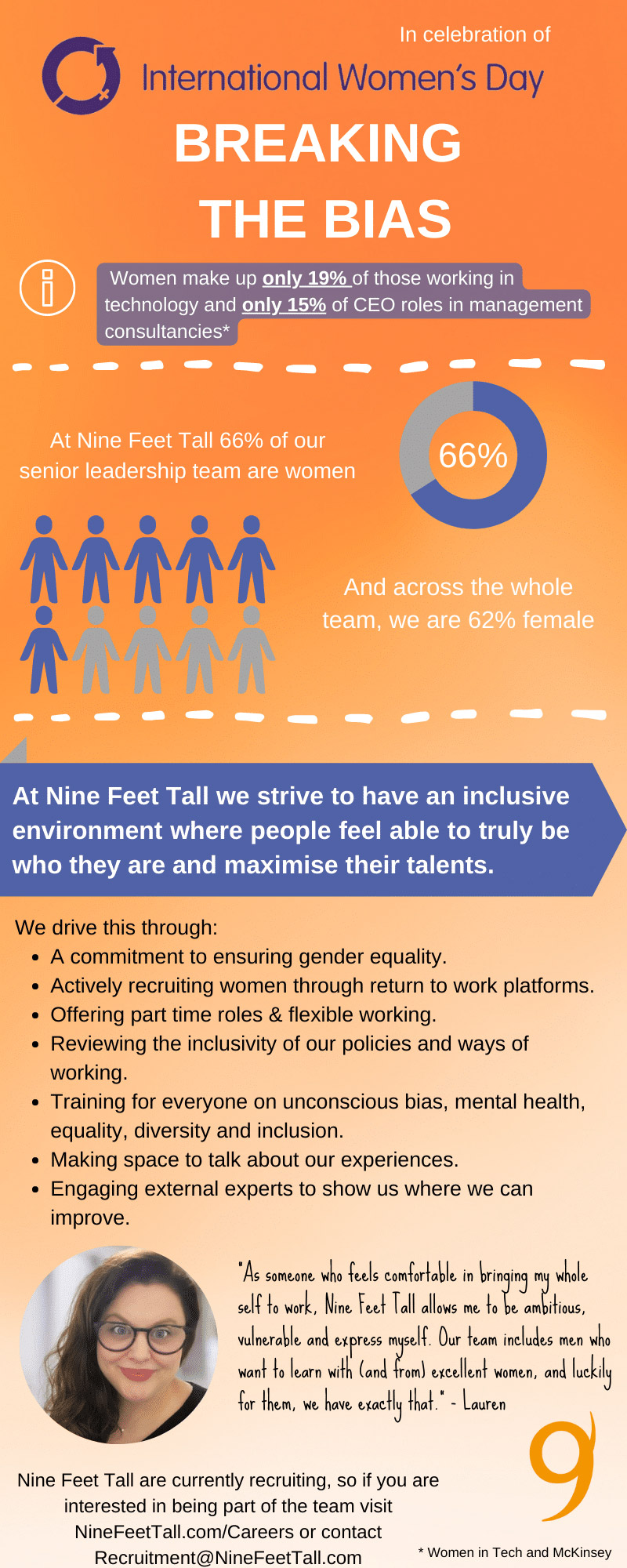 In celebration of

International Women's Day

BREAKING THE BIAS

Women make up only 19% of those working in technology and only 15% of CEO roles in management consultancies*

At Nine Feet Tall 66% of our senior leadership team are women

66%

And across the whole team, we are 62% female

At Nine Feet Tall we strive to have an inclusive environment where people feel able to truly be who they are and maximise their talents.

We drive this through:
- A commitment to ensuring gender equality.
- Actively recruiting women through return to work platforms.
- Offering part time roles & flexible working.
- Reviewing the inclusivity of our policies and ways of working.
- Training for everyone on unconscious bias, mental health, equality, diversity and inclusion.
- Making space to talk about our experiences.
- Engaging external experts to show us where we can improve.

"As someone who feels comfortable in bringing my whole self to work, Nine Feet Tall allows me to be ambitious, vulnerable and express myself. Our team includes men who want to learn with (and from) excellent women, and luckily for them, we have exactly that." - Lauren

Nine Feet Tall are currently recruiting, so if you are interested in being part of the team visit NineFeetTall.com/Careers or contact Recruitment@NineFeetTall.com

* Women in Tech and McKinsey